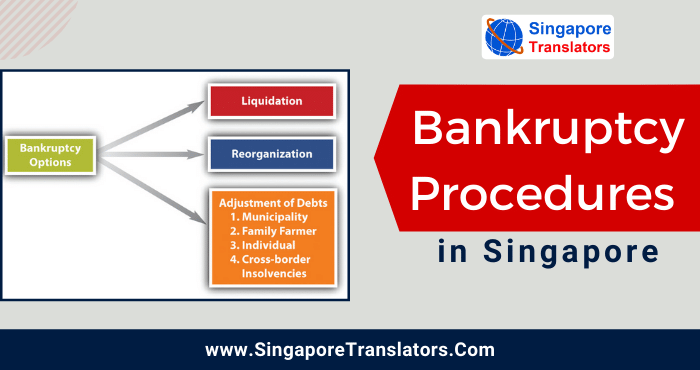 Singapore
Translators

Bankruptcy Options

Liquidation

Reorganization

Adjustment of Debts
1. Municipality
2. Family Farmer
3. Individual
4. Cross-border Insolvencies

Bankruptcy Procedures
in Singapore

www.SingaporeTranslators.Com